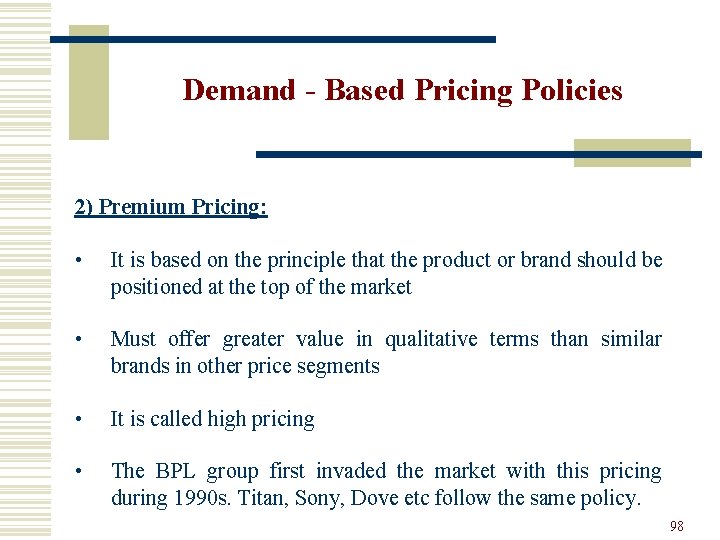 Demand - Based Pricing Policies

2) Premium Pricing:

• It is based on the principle that the product or brand should be positioned at the top of the market

• Must offer greater value in qualitative terms than similar brands in other price segments

• It is called high pricing

• The BPL group first invaded the market with this pricing during 1990s. Titan, Sony, Dove etc follow the same policy.

98